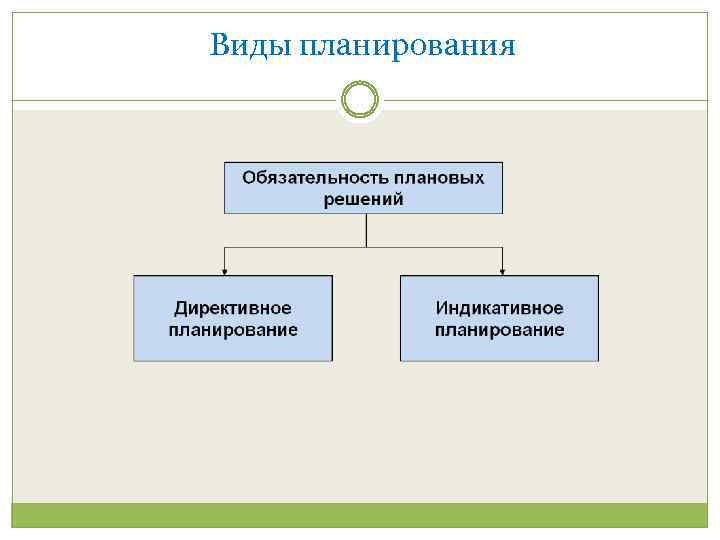 Виды планирования

Обязательность плановых решений

Директивное планирование

Индикативное планирование